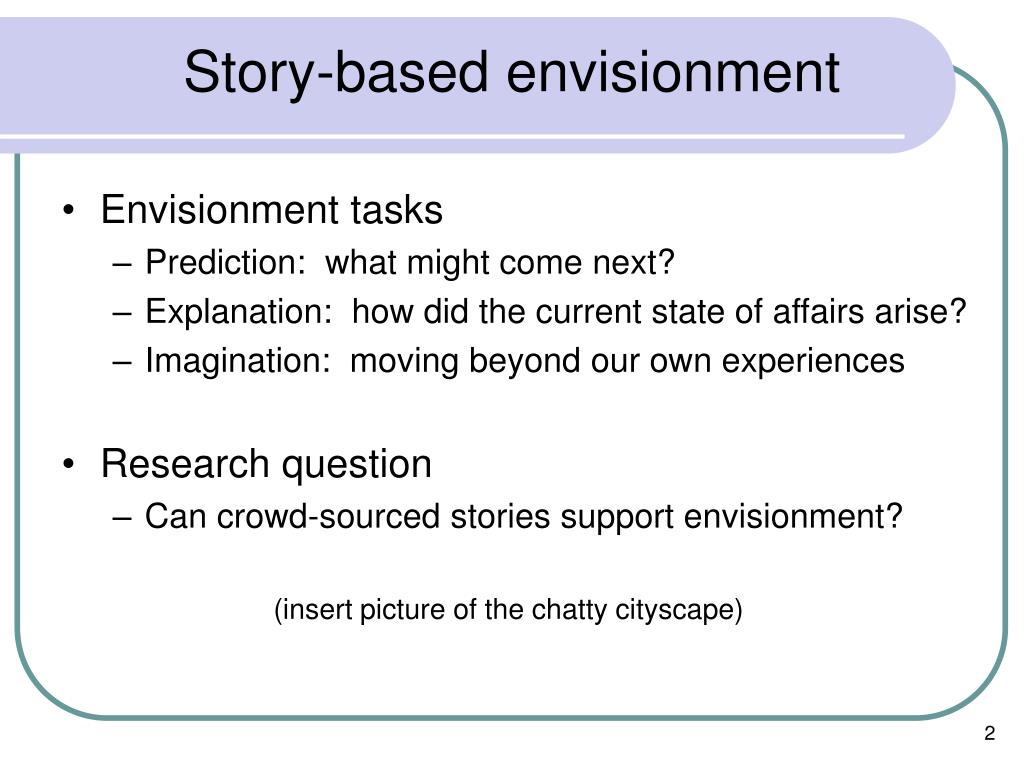 Story-based envisionment

• Envisionment tasks
– Prediction:  what might come next?
– Explanation:  how did the current state of affairs arise?
– Imagination:  moving beyond our own experiences

• Research question
– Can crowd-sourced stories support envisionment?

(insert picture of the chatty cityscape)

2